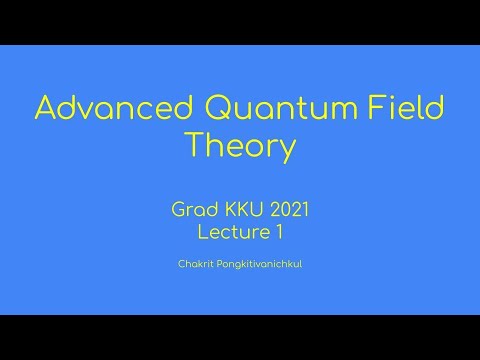 Advanced Quantum Field Theory

Grad KKU 2021
Lecture 1

Chakrit Pongkitivanichkul